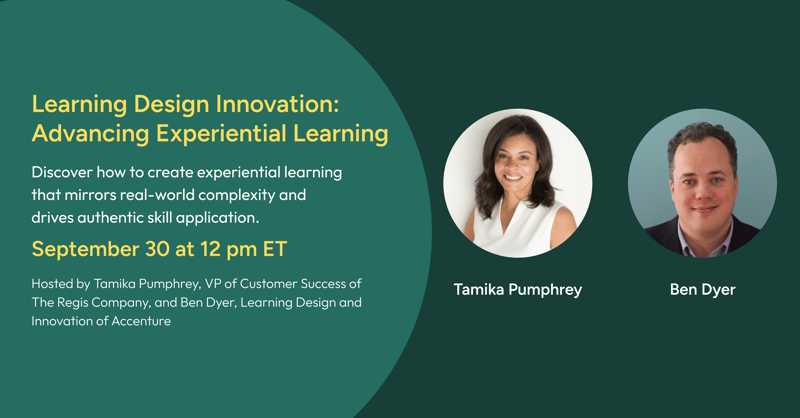 Learning Design Innovation: Advancing Experiential Learning

Discover how to create experiential learning that mirrors real-world complexity and drives authentic skill application.

September 30 at 12 pm ET

Hosted by Tamika Pumphrey, VP of Customer Success of The Regis Company, and Ben Dyer, Learning Design and Innovation of Accenture

Tamika Pumphrey

Ben Dyer